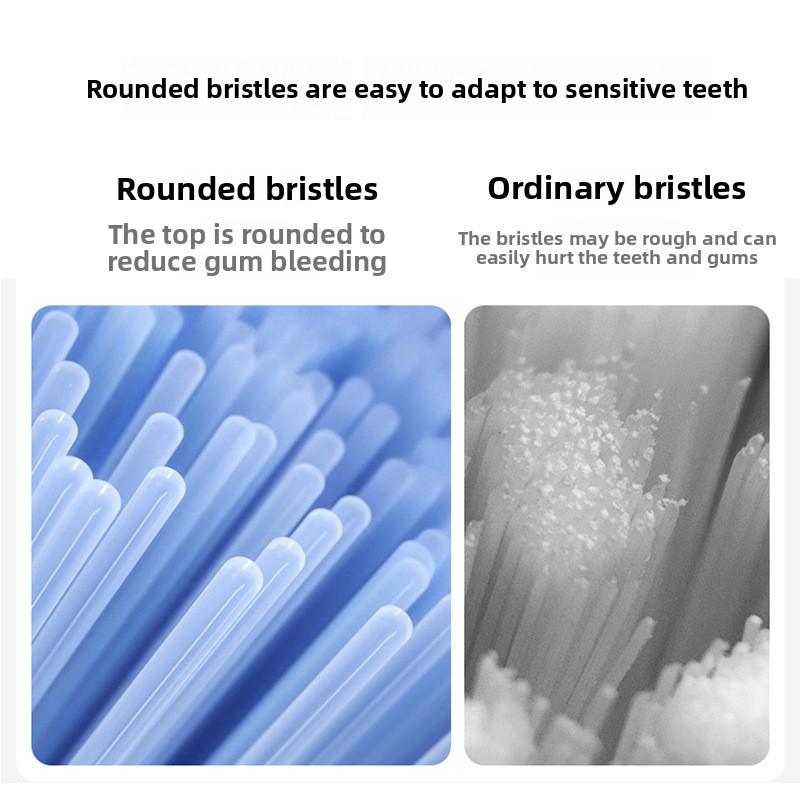 Rounded bristles are easy to adapt to sensitive teeth

Rounded bristles

The top is rounded to reduce gum bleeding

Ordinary bristles

The bristles may be rough and can easily hurt the teeth and gums